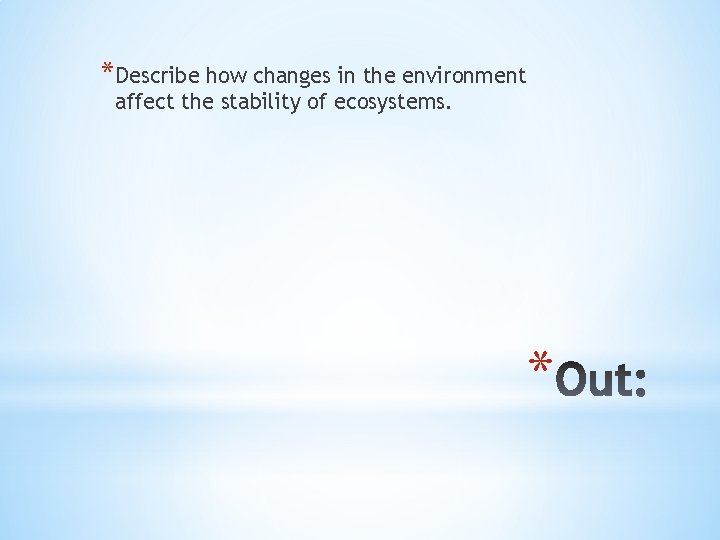 *Describe how changes in the environment affect the stability of ecosystems.

*Out: